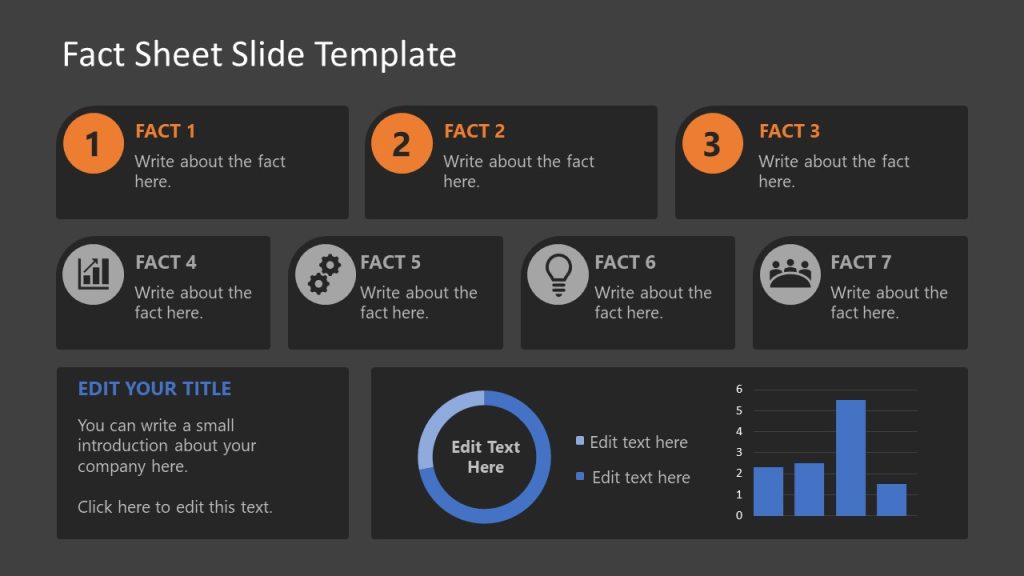 Fact Sheet Slide Template

1
FACT 1
Write about the fact here.

2
FACT 2
Write about the fact here.

3
FACT 3
Write about the fact here.

FACT 4
Write about the fact here.

FACT 5
Write about the fact here.

FACT 6
Write about the fact here.

FACT 7
Write about the fact here.

EDIT YOUR TITLE
You can write a small introduction about your company here.

Click here to edit this text.

Edit Text Here

Edit text here
Edit text here

6
5
4
3
2
1
0